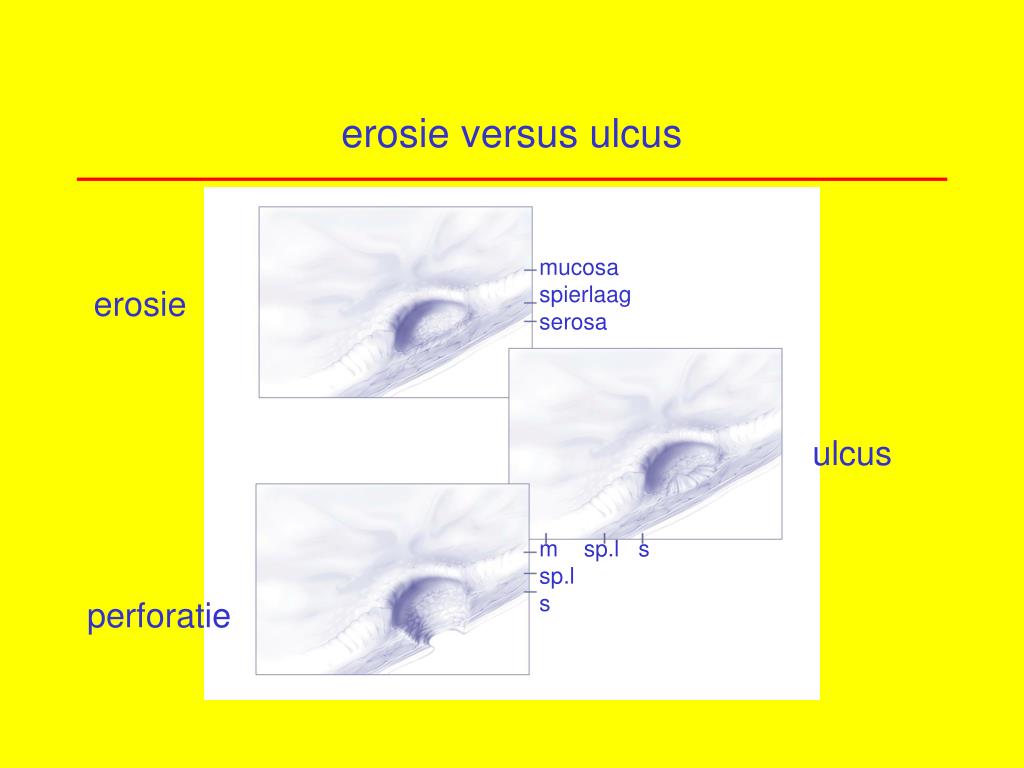 erosie versus ulcus

erosie

mucosa
spierlaag
serosa

ulcus

m sp.l s

m
sp.l
s

perforatie